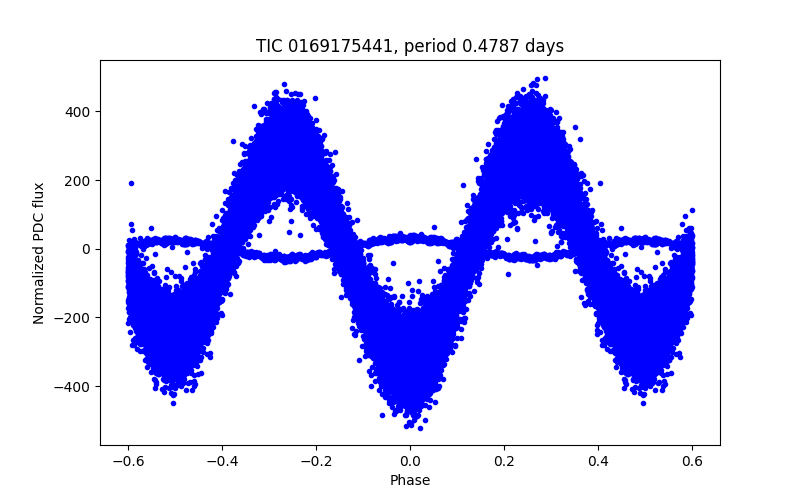 TIC 0169175441, period 0.4787 days

Normalized PDC flux

400
200
0
−200
−400

−0.6 −0.4 −0.2 0.0 0.2 0.4 0.6

Phase